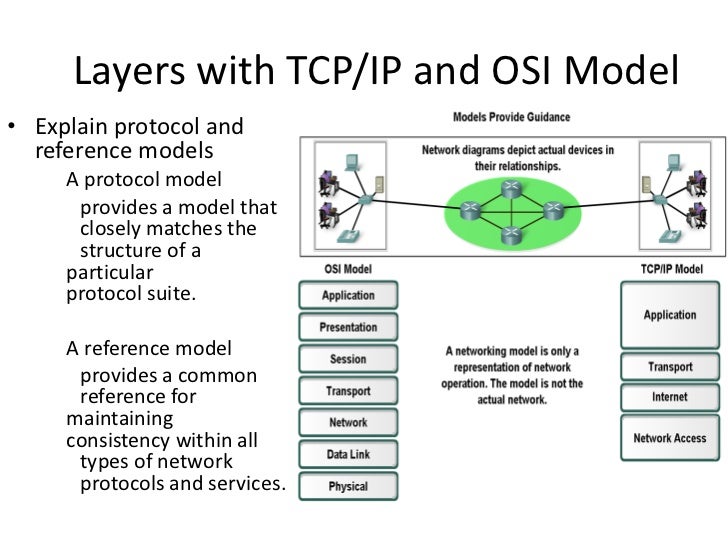 Layers with TCP/IP and OSI Model

• Explain protocol and reference models

A protocol model provides a model that closely matches the structure of a particular protocol suite.

A reference model provides a common reference for maintaining consistency within all types of network protocols and services.

Models Provide Guidance

Network diagrams depict actual devices in their relationships.

OSI Model

Application

Presentation

Session

Transport

Network

Data Link

Physical

A networking model is only a representation of network operation. The model is not the actual network.

TCP/IP Model

Application

Transport

Internet

Network Access